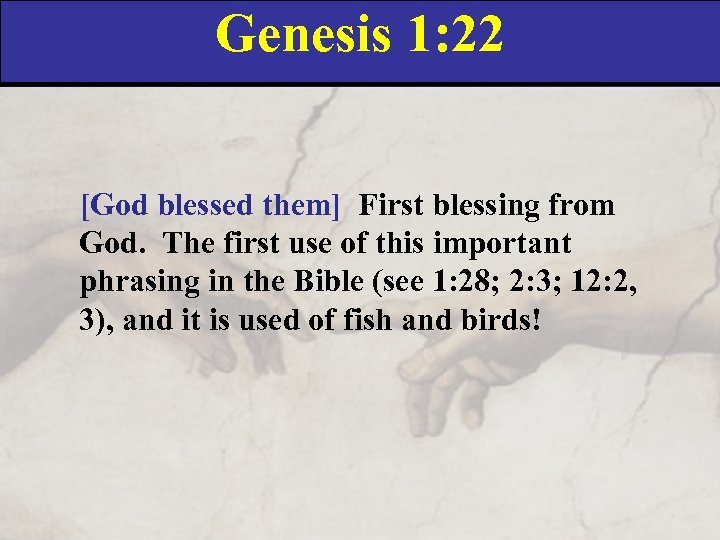 Genesis 1:22

[God blessed them] First blessing from God. The first use of this important phrasing in the Bible (see 1:28; 2:3; 12:2, 3), and it is used of fish and birds!